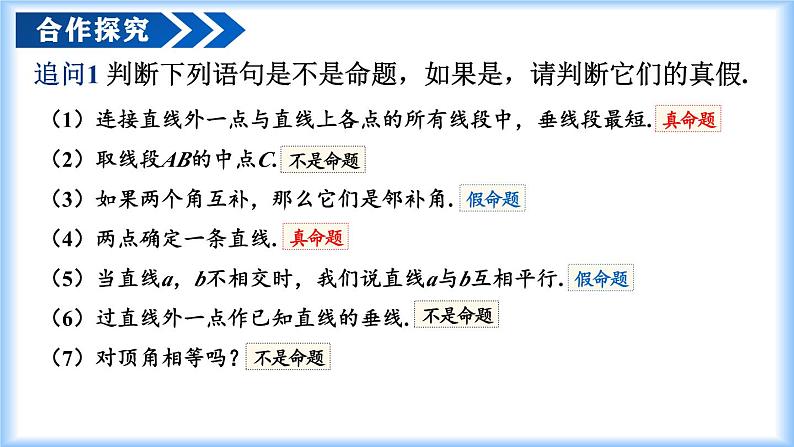 合作探究

追问1 判断下列语句是不是命题，如果是，请判断它们的真假.

（1）连接直线外一点与直线上各点的所有线段中，垂线段最短. 真命题

（2）取线段$AB$的中点$C$. 不是命题

（3）如果两个角互补，那么它们是邻补角. 假命题

（4）两点确定一条直线. 真命题

（5）当直线$a$，$b$不相交时，我们说直线$a$与$b$互相平行. 假命题

（6）过直线外一点作已知直线的垂线. 不是命题

（7）对顶角相等吗？不是命题